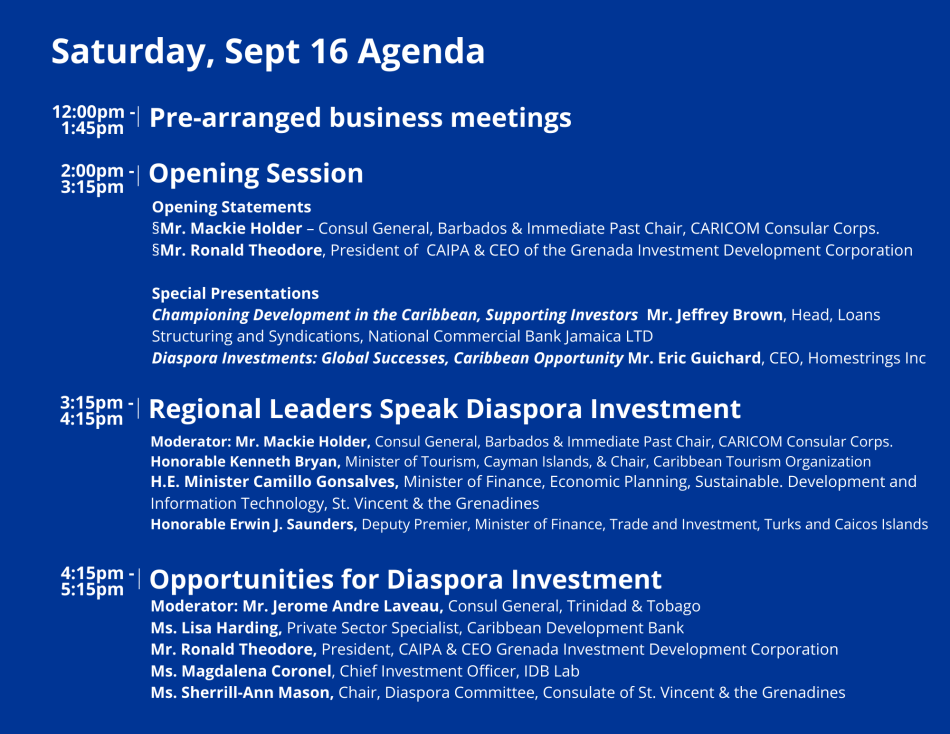 Saturday, Sept 16 Agenda

12:00pm - 1:45pm | Pre-arranged business meetings

2:00pm - 3:15pm | Opening Session

Opening Statements
§Mr. Mackie Holder – Consul General, Barbados & Immediate Past Chair, CARICOM Consular Corps.
§Mr. Ronald Theodore, President of CAIPA & CEO of the Grenada Investment Development Corporation

Special Presentations
Championing Development in the Caribbean, Supporting Investors Mr. Jeffrey Brown, Head, Loans Structuring and Syndications, National Commercial Bank Jamaica LTD
Diaspora Investments: Global Successes, Caribbean Opportunity Mr. Eric Guichard, CEO, Homestrings Inc

3:15pm - 4:15pm | Regional Leaders Speak Diaspora Investment

Moderator: Mr. Mackie Holder, Consul General, Barbados & Immediate Past Chair, CARICOM Consular Corps.
Honorable Kenneth Bryan, Minister of Tourism, Cayman Islands, & Chair, Caribbean Tourism Organization
H.E. Minister Camillo Gonsalves, Minister of Finance, Economic Planning, Sustainable. Development and Information Technology, St. Vincent & the Grenadines
Honorable Erwin J. Saunders, Deputy Premier, Minister of Finance, Trade and Investment, Turks and Caicos Islands

4:15pm - 5:15pm | Opportunities for Diaspora Investment
Moderator: Mr. Jerome Andre Laveau, Consul General, Trinidad & Tobago
Ms. Lisa Harding, Private Sector Specialist, Caribbean Development Bank
Mr. Ronald Theodore, President, CAIPA & CEO Grenada Investment Development Corporation
Ms. Magdalena Coronel, Chief Investment Officer, IDB Lab
Ms. Sherrill-Ann Mason, Chair, Diaspora Committee, Consulate of St. Vincent & the Grenadines